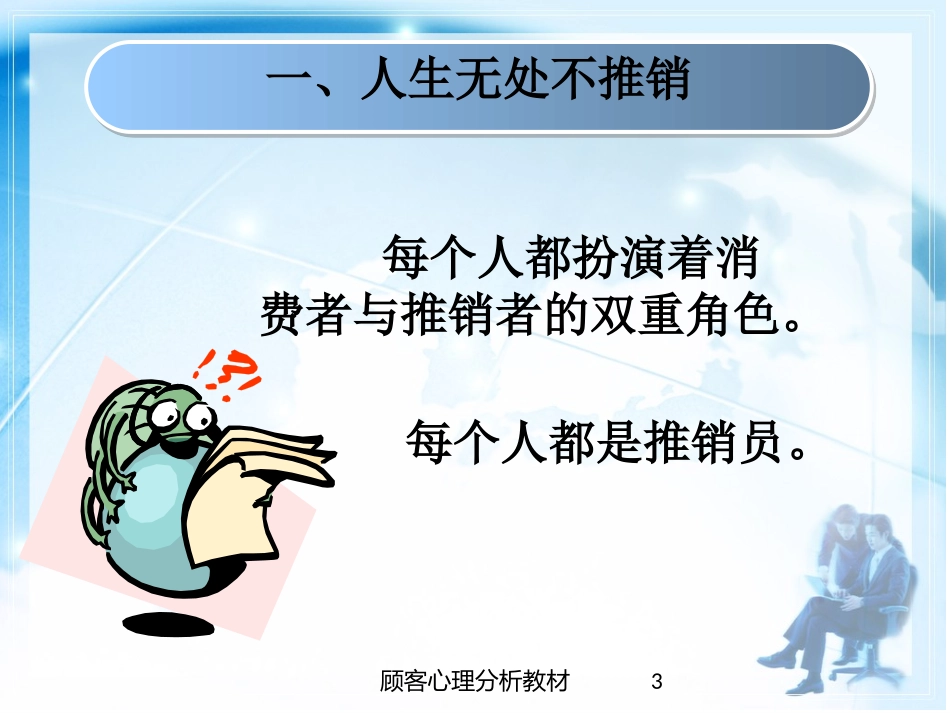 一、人生无处不推销

每个人都扮演着消费者与推销者的双重角色。

!?!

每个人都是推销员。

顾客心理分析教材 3